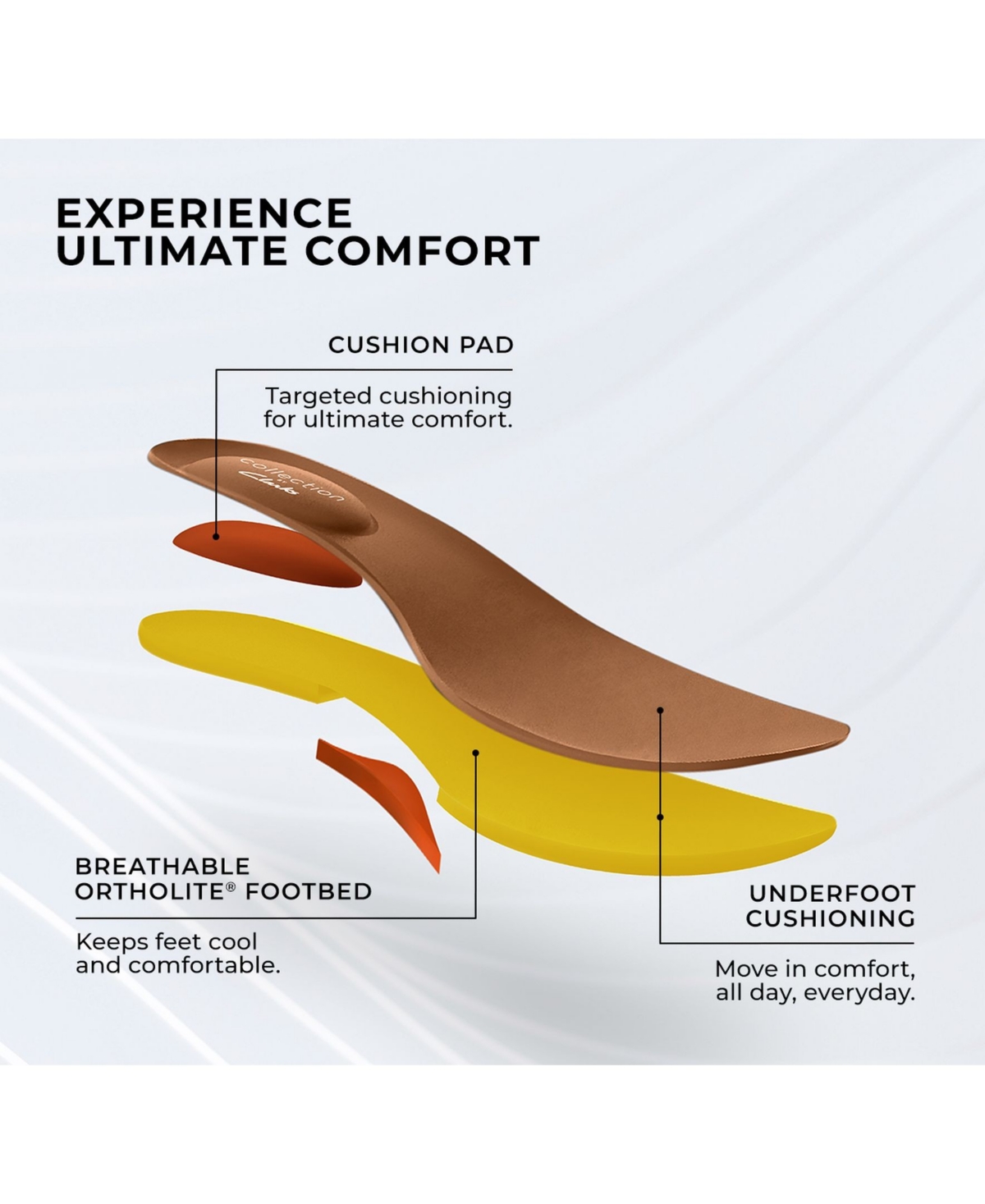 EXPERIENCE ULTIMATE COMFORT

CUSHION PAD

Targeted cushioning for ultimate comfort.

collection Clarks

BREATHABLE ORTHOLITE® FOOTBED

Keeps feet cool and comfortable.

UNDERFOOT CUSHIONING

Move in comfort, all day, everyday.